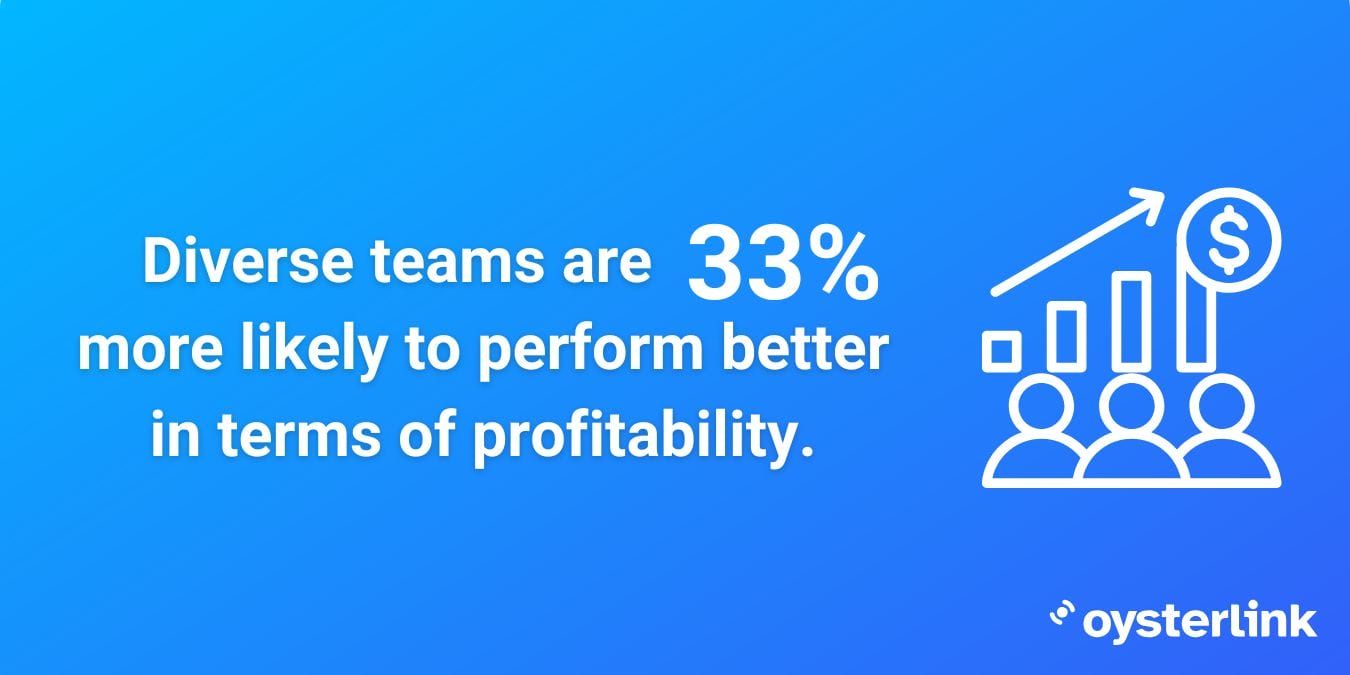 Diverse teams are 33% more likely to perform better in terms of profitability.

$

oysterlink